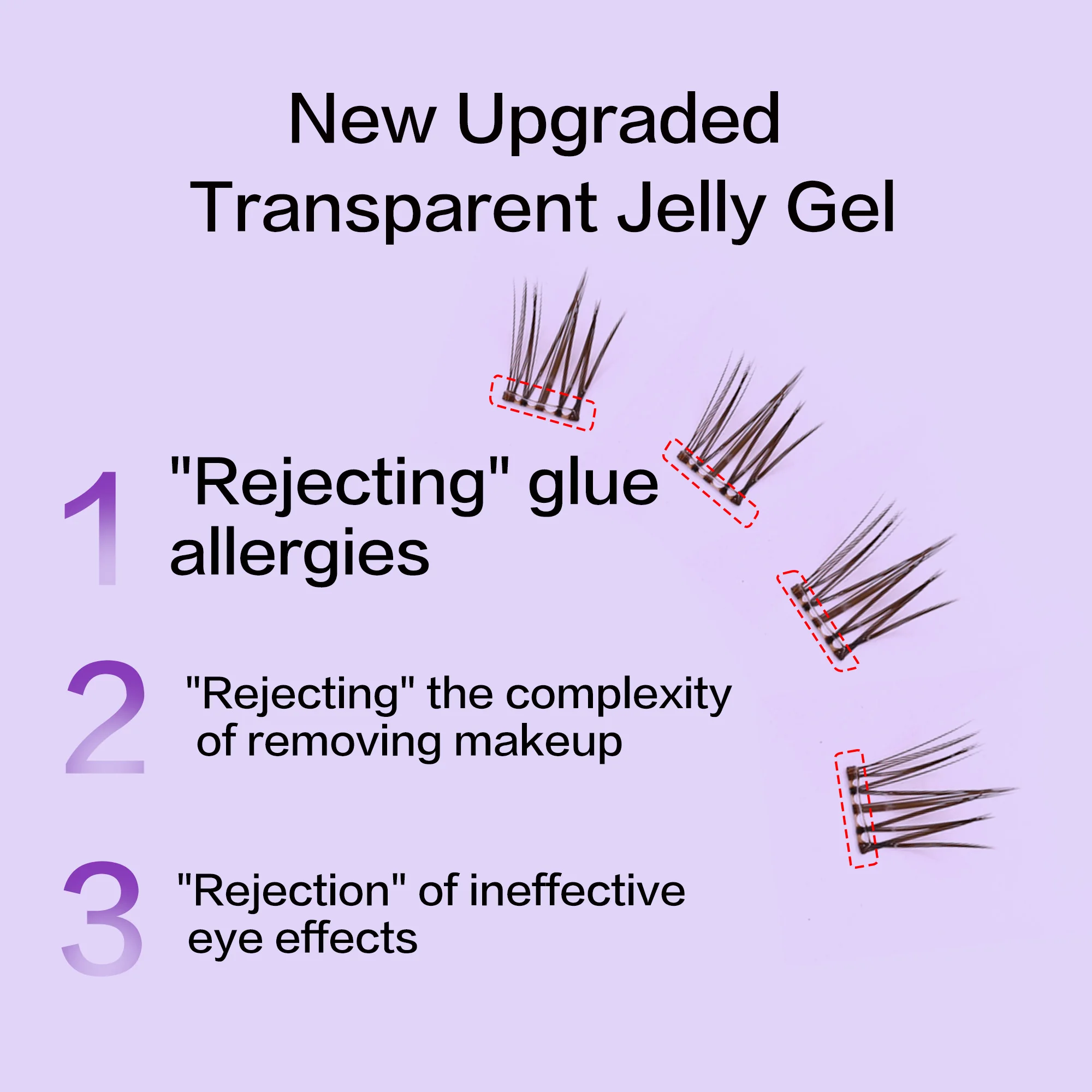 New Upgraded
Transparent Jelly Gel

1 "Rejecting" glue allergies

2 "Rejecting" the complexity of removing makeup

3 "Rejection" of ineffective eye effects